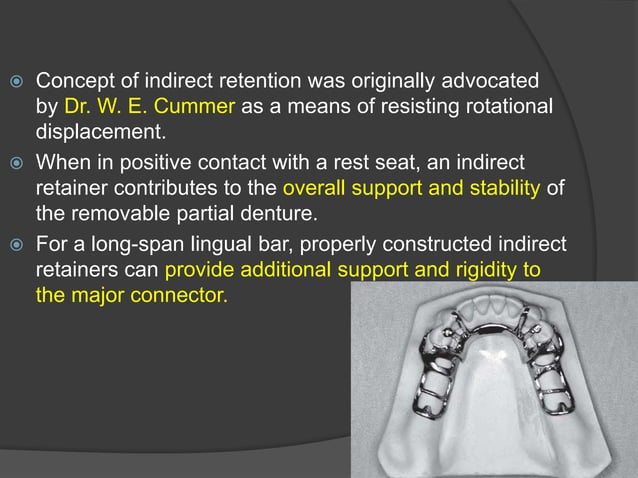 Concept of indirect retention was originally advocated by Dr. W. E. Cummer as a means of resisting rotational displacement.

When in positive contact with a rest seat, an indirect retainer contributes to the overall support and stability of the removable partial denture.

For a long-span lingual bar, properly constructed indirect retainers can provide additional support and rigidity to the major connector.